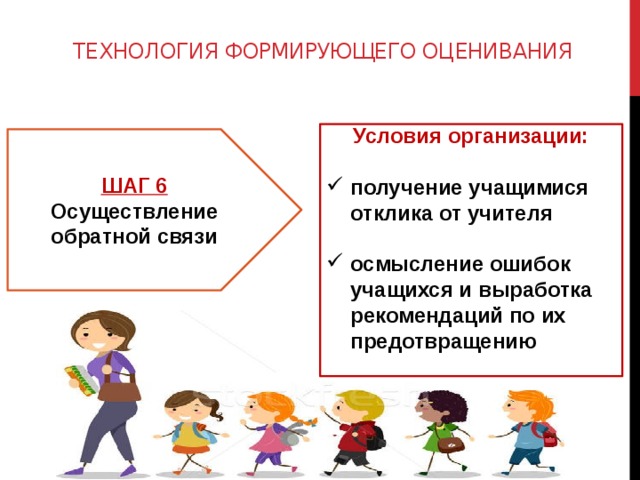 ТЕХНОЛОГИЯ ФОРМИРУЮЩЕГО ОЦЕНИВАНИЯ

ШАГ 6
Осуществление обратной связи

Условия организации:

✓ получение учащимися отклика от учителя

✓ осмысление ошибок учащихся и выработка рекомендаций по их предотвращению